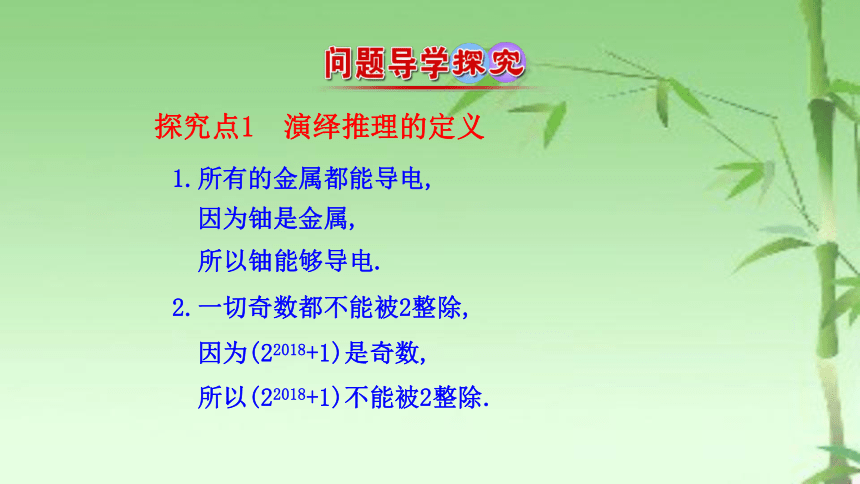 问题导学探究

探究点1　演绎推理的定义

1. 所有的金属都能导电,
因为铀是金属,
所以铀能够导电.

2. 一切奇数都不能被2整除,
因为$(2^{2018}+1)$是奇数,
所以$(2^{2018}+1)$不能被2整除.